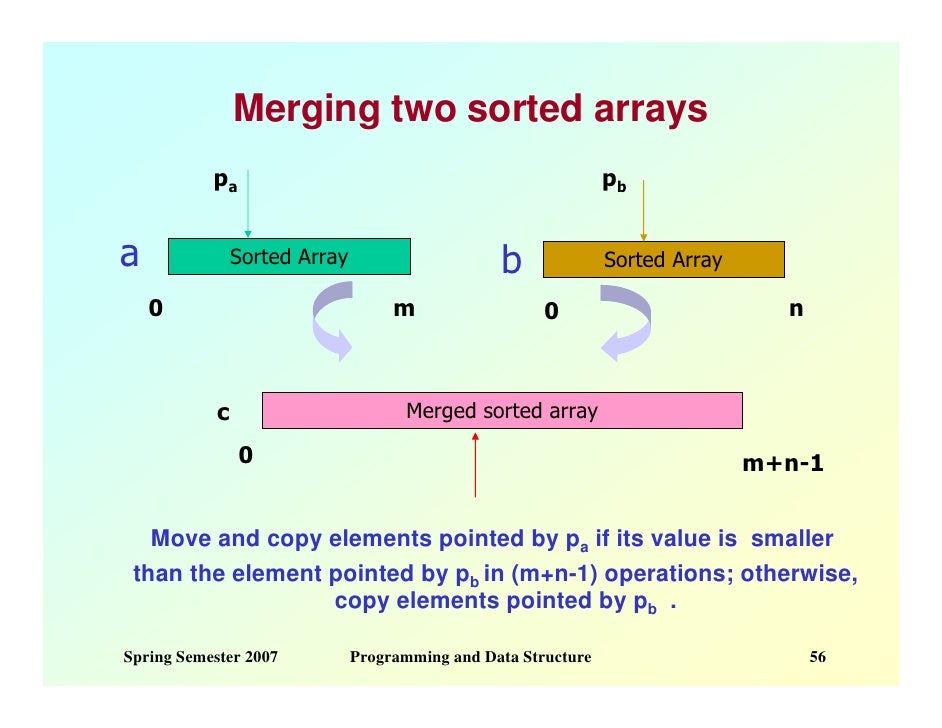 Merging two sorted arrays

$p_a$

$p_b$

a

Sorted Array

b

Sorted Array

0

m

0

n

c

Merged sorted array

0

m+n-1

Move and copy elements pointed by $p_a$ if its value is smaller than the element pointed by $p_b$ in (m+n-1) operations; otherwise, copy elements pointed by $p_b$ .

Spring Semester 2007

Programming and Data Structure

56